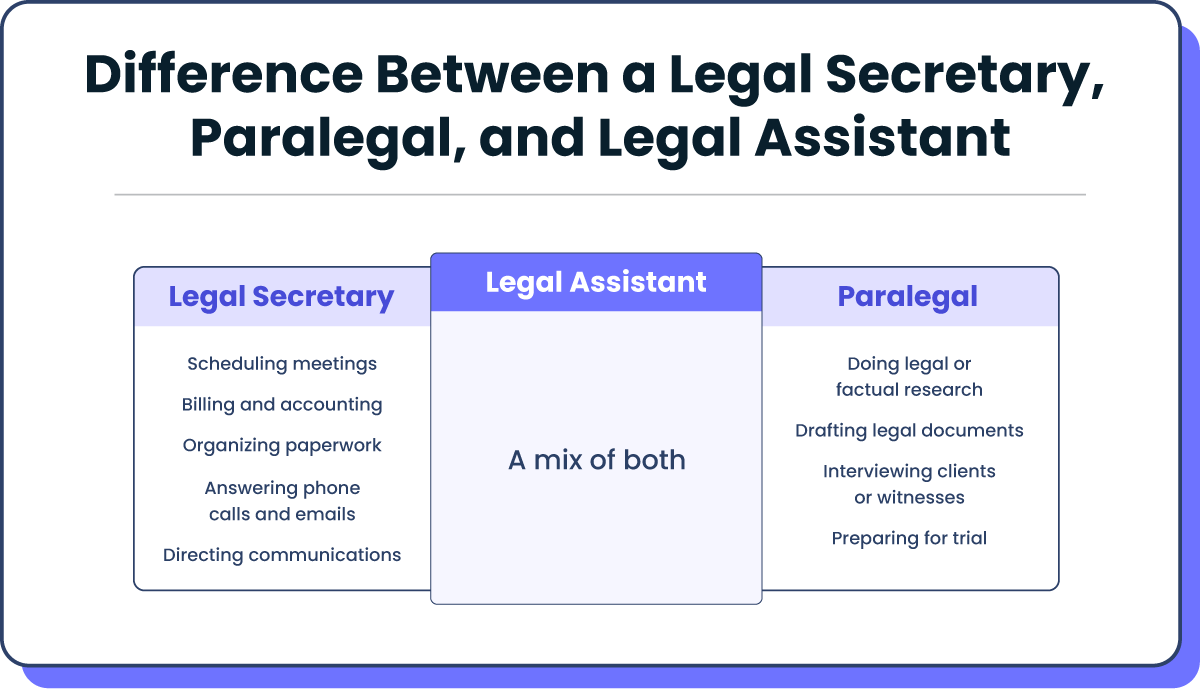 Difference Between a Legal Secretary, Paralegal, and Legal Assistant

Legal Secretary

Scheduling meetings

Billing and accounting

Organizing paperwork

Answering phone calls and emails

Directing communications

Legal Assistant

A mix of both

Paralegal

Doing legal or factual research

Drafting legal documents

Interviewing clients or witnesses

Preparing for trial